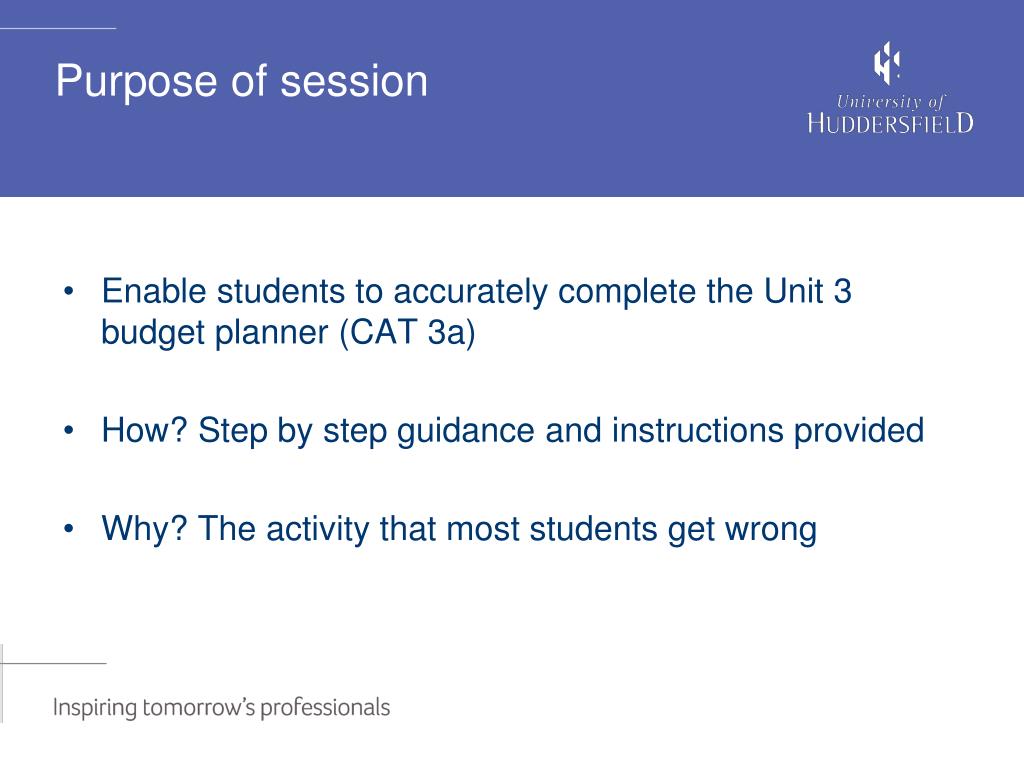 Purpose of session

University of
HUDDERSFIELD

• Enable students to accurately complete the Unit 3 budget planner (CAT 3a)

• How? Step by step guidance and instructions provided

• Why? The activity that most students get wrong

Inspiring tomorrow's professionals